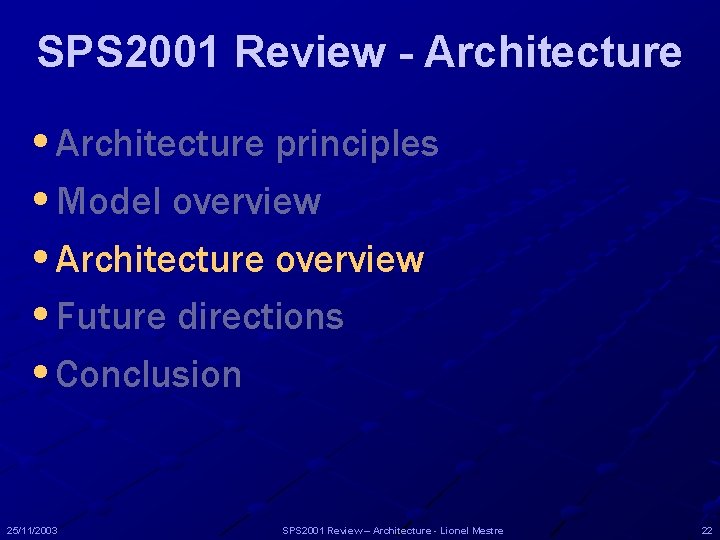 SPS2001 Review - Architecture

• Architecture principles
• Model overview
• Architecture overview
• Future directions
• Conclusion

25/11/2003 SPS2001 Review – Architecture - Lionel Mestre 22